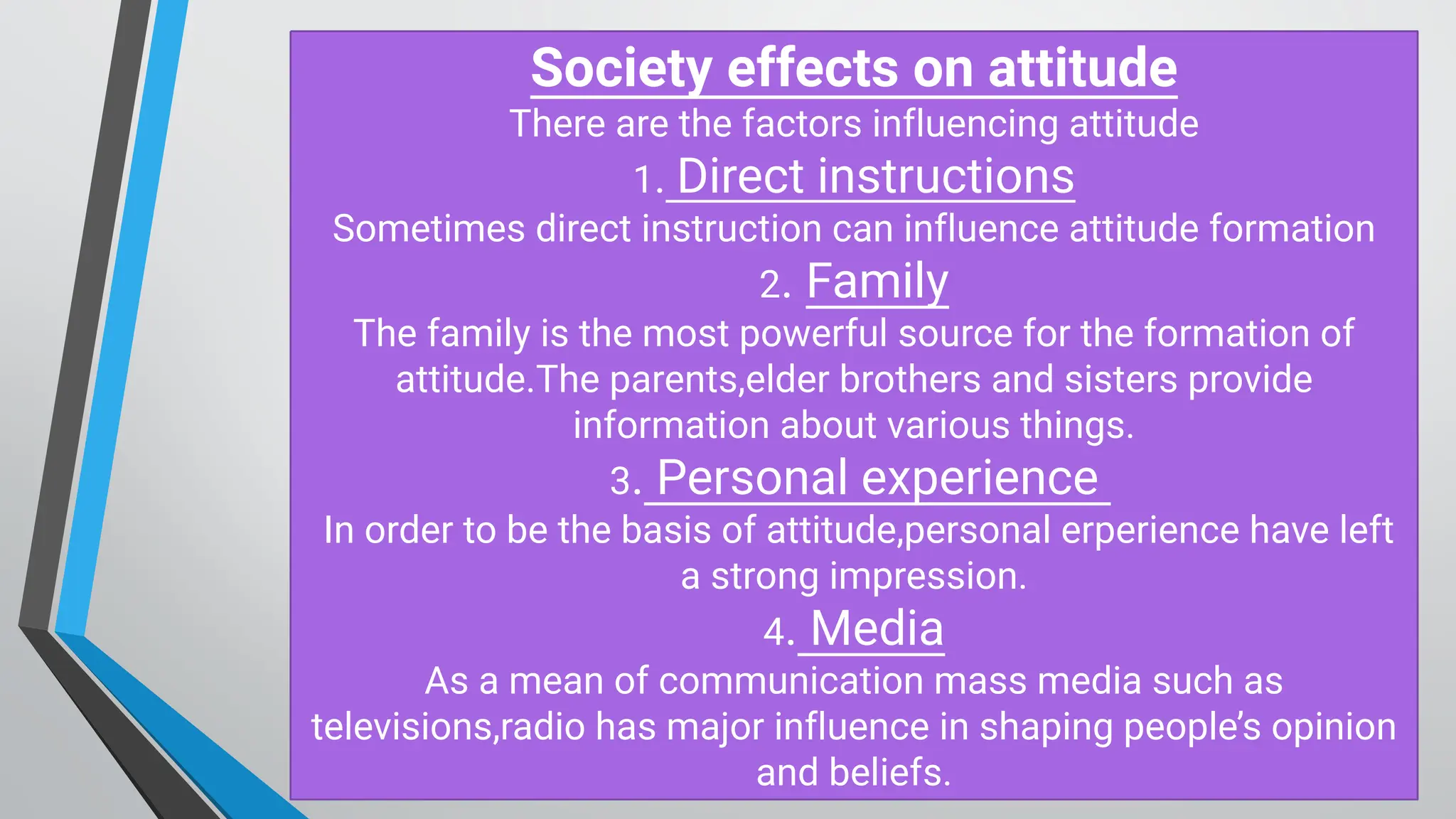 Society effects on attitude

There are the factors influencing attitude

1. Direct instructions

Sometimes direct instruction can influence attitude formation

2. Family

The family is the most powerful source for the formation of attitude.The parents,elder brothers and sisters provide information about various things.

3. Personal experience

In order to be the basis of attitude,personal erperience have left a strong impression.

4. Media

As a mean of communication mass media such as televisions,radio has major influence in shaping people's opinion and beliefs.